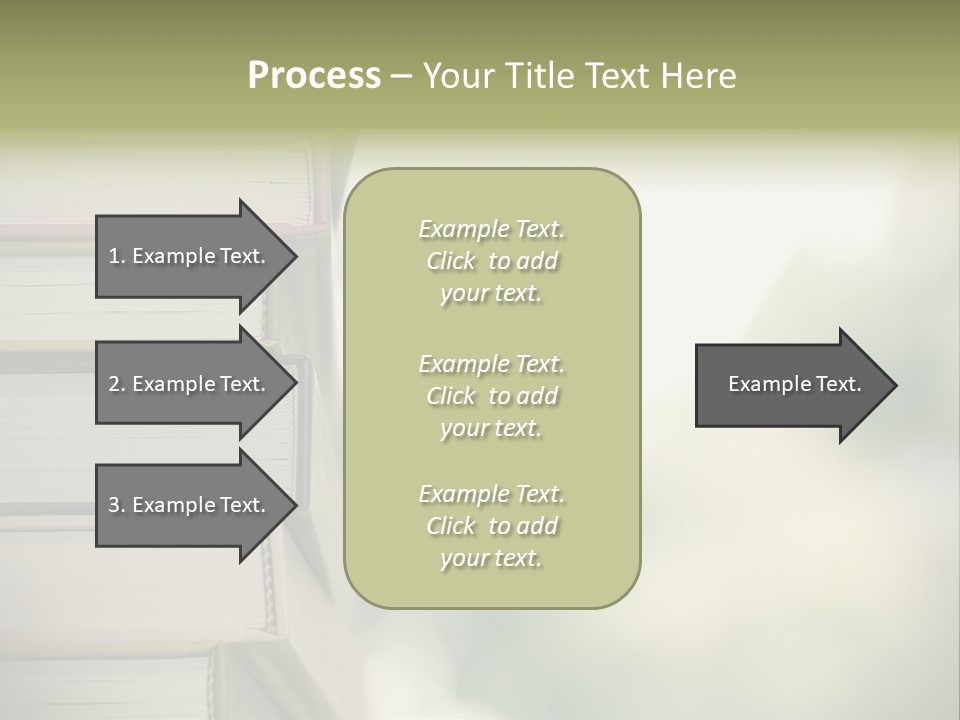 Process – Your Title Text Here

1. Example Text.

2. Example Text.

3. Example Text.

Example Text. Click to add your text.

Example Text. Click to add your text.

Example Text. Click to add your text.

Example Text.